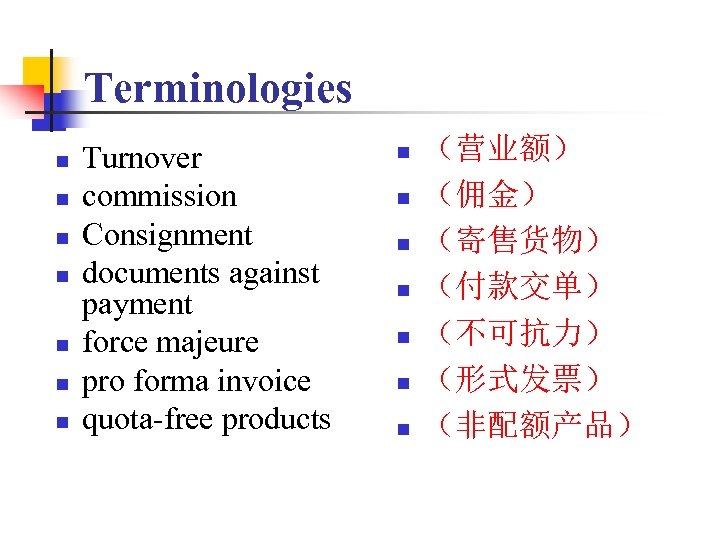 Terminologies

- Turnover
- commission
- Consignment
- documents against payment
- force majeure
- pro forma invoice
- quota-free products

- （营业额）
- （佣金）
- （寄售货物）
- （付款交单）
- （不可抗力）
- （形式发票）
- （非配额产品）